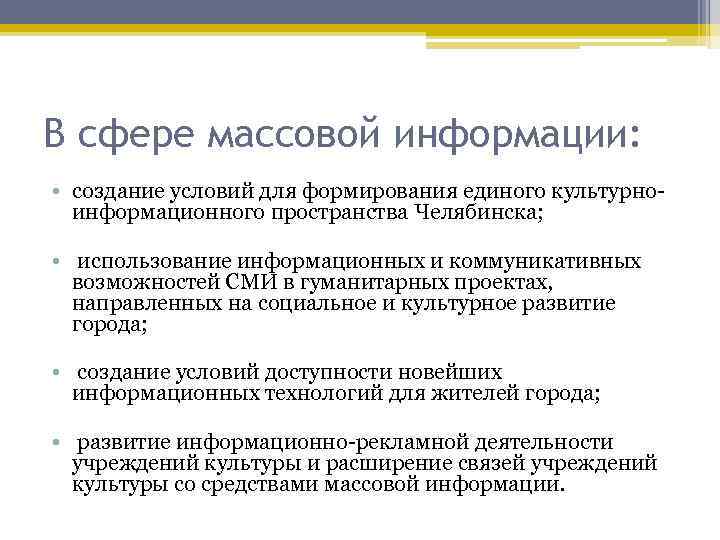 В сфере массовой информации:

• создание условий для формирования единого культурно-информационного пространства Челябинска;

• использование информационных и коммуникативных возможностей СМИ в гуманитарных проектах, направленных на социальное и культурное развитие города;

• создание условий доступности новейших информационных технологий для жителей города;

• развитие информационно-рекламной деятельности учреждений культуры и расширение связей учреждений культуры со средствами массовой информации.